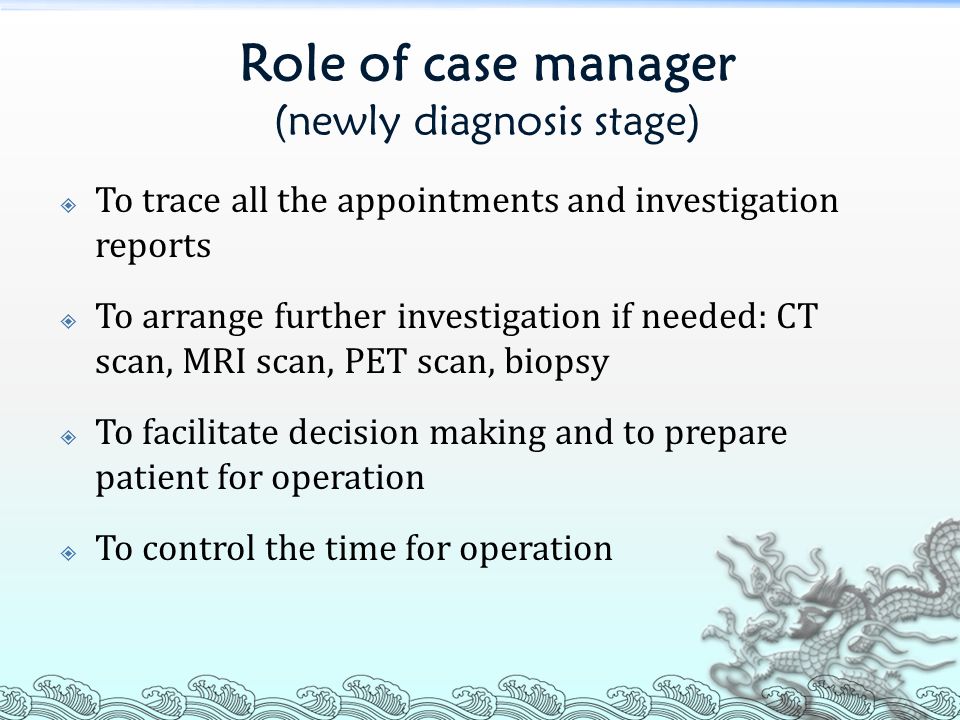 Role of case manager
(newly diagnosis stage)

To trace all the appointments and investigation reports

To arrange further investigation if needed: CT scan, MRI scan, PET scan, biopsy

To facilitate decision making and to prepare patient for operation

To control the time for operation